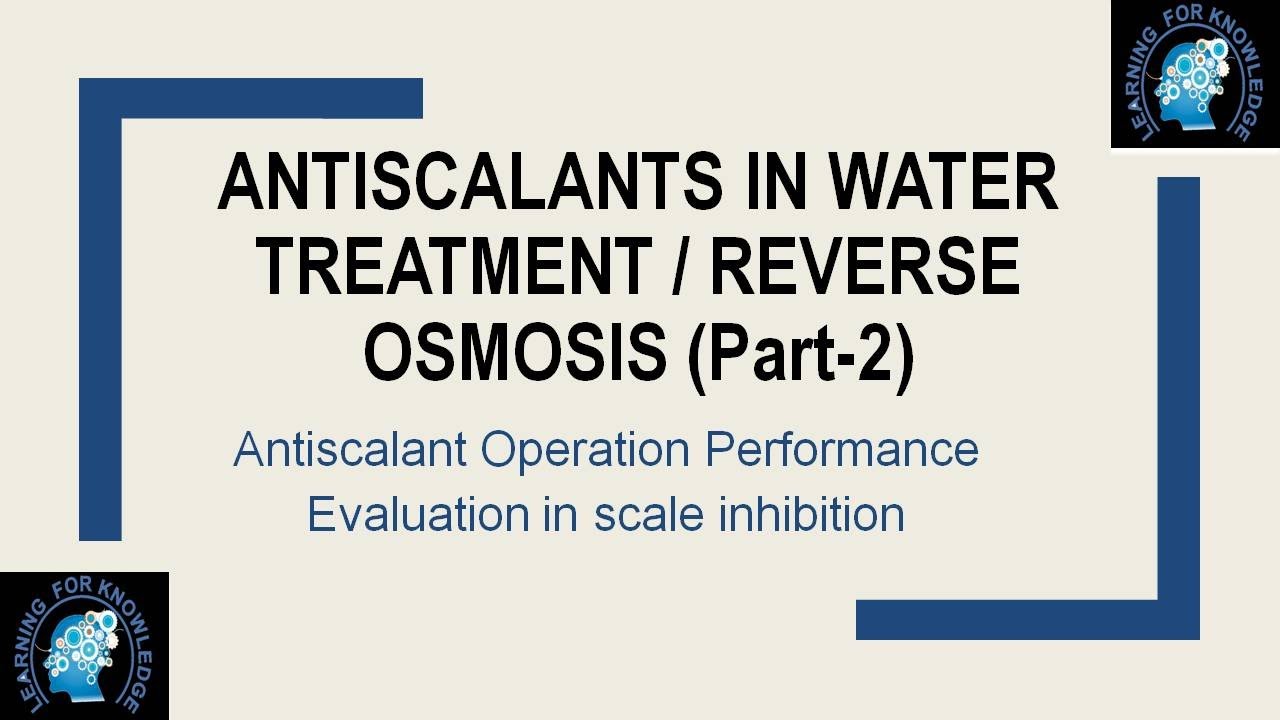 LEARNING FOR KNOWLEDGE

ANTISCALANTS IN WATER TREATMENT / REVERSE OSMOSIS (Part-2)

Antiscalant Operation Performance Evaluation in scale inhibition

LEARNING FOR KNOWLEDGE